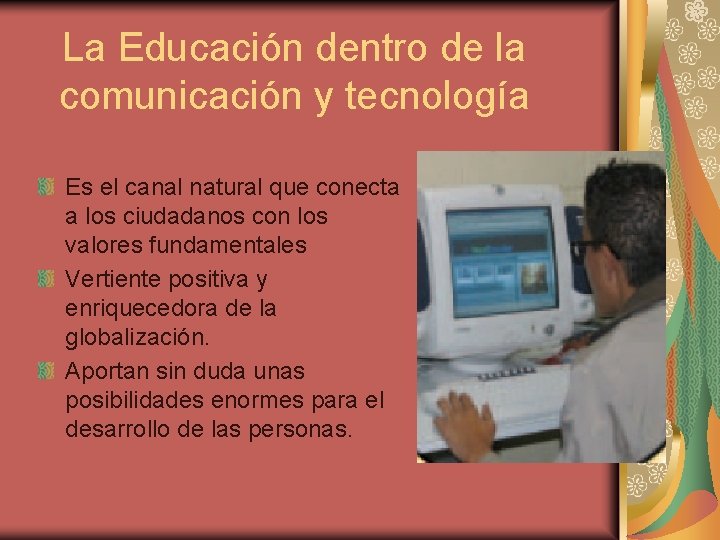 La Educación dentro de la comunicación y tecnología

Es el canal natural que conecta a los ciudadanos con los valores fundamentales

Vertiente positiva y enriquecedora de la globalización.

Aportan sin duda unas posibilidades enormes para el desarrollo de las personas.